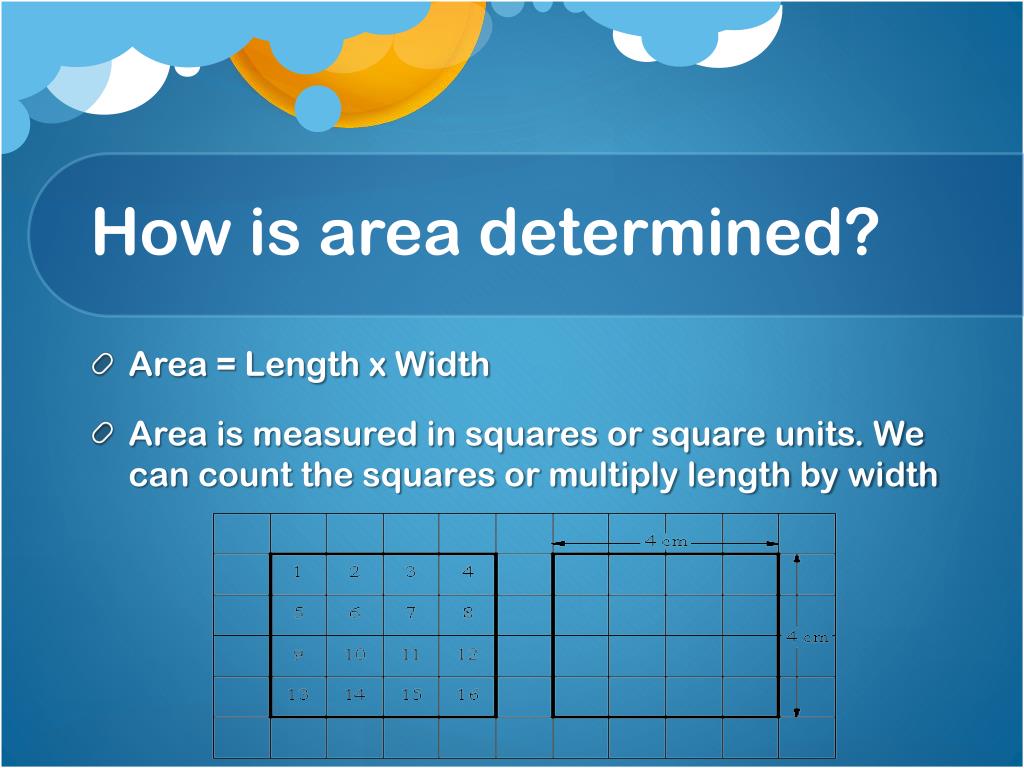 How is area determined?

Area = Length x Width

Area is measured in squares or square units. We can count the squares or multiply length by width

| 1 | 2 | 3 | 4 |
|---|---|---|---|
| 5 | 6 | 7 | 8 |
| 9 | 10 | 11 | 12 |
| 13 | 14 | 15 | 16 |

4 cm

4 cm